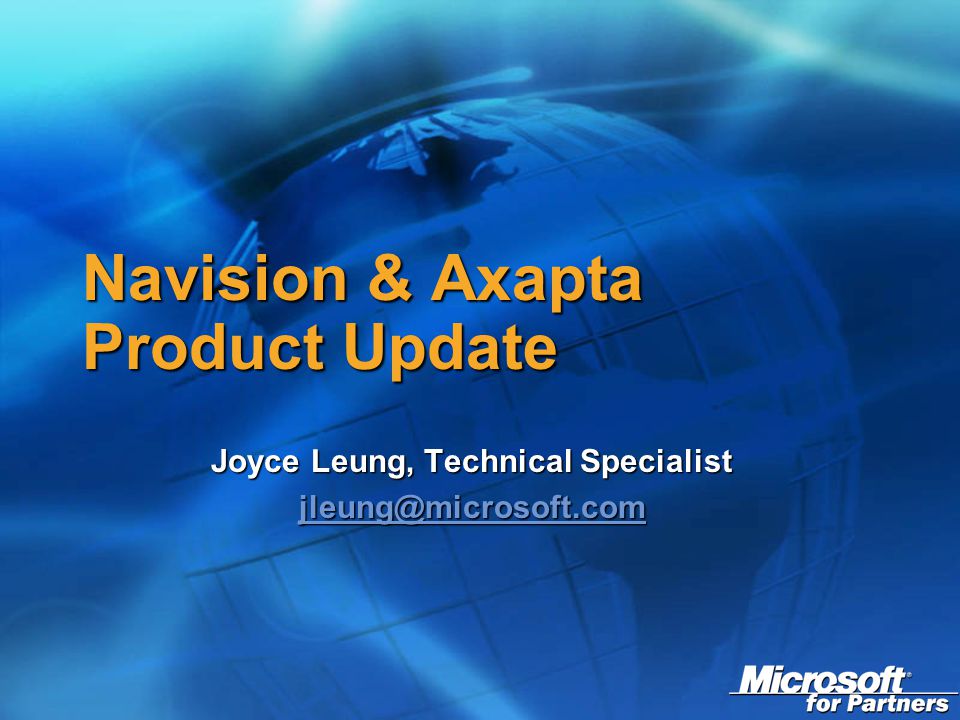 Navision & Axapta Product Update

Joyce Leung, Technical Specialist
jleung@microsoft.com

Microsoft® for Partners